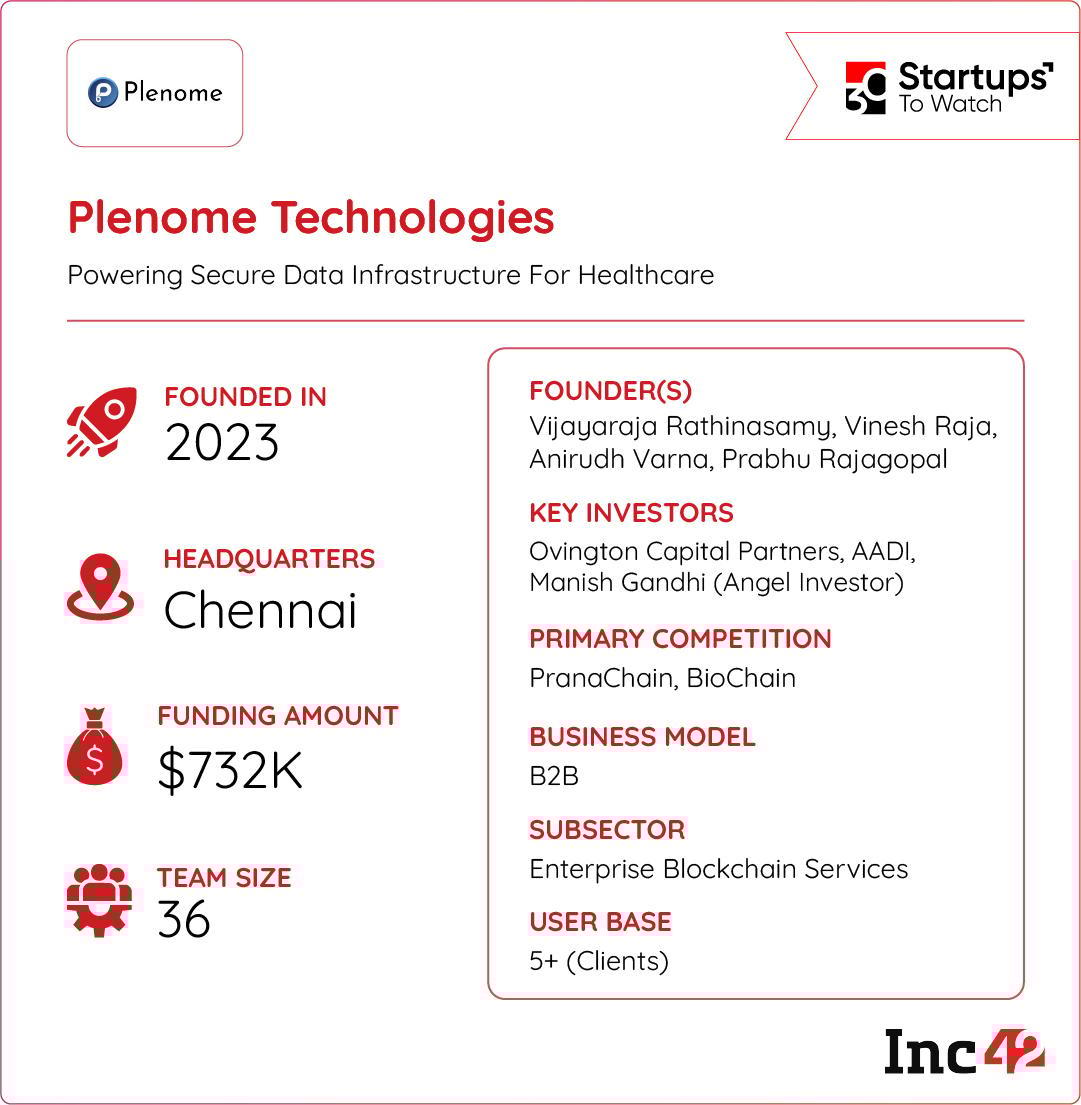 Plenome

30 Startups To Watch

Plenome Technologies

Powering Secure Data Infrastructure For Healthcare

FOUNDED IN
2023

HEADQUARTERS
Chennai

FUNDING AMOUNT
$732K

TEAM SIZE
36

FOUNDER(S)
Vijayaraja Rathinasamy, Vinesh Raja, Anirudh Varna, Prabhu Rajagopal

KEY INVESTORS
Ovington Capital Partners, AADI, Manish Gandhi (Angel Investor)

PRIMARY COMPETITION
PranaChain, BioChain

BUSINESS MODEL
B2B

SUBSECTOR
Enterprise Blockchain Services

USER BASE
5+ (Clients)

Inc42